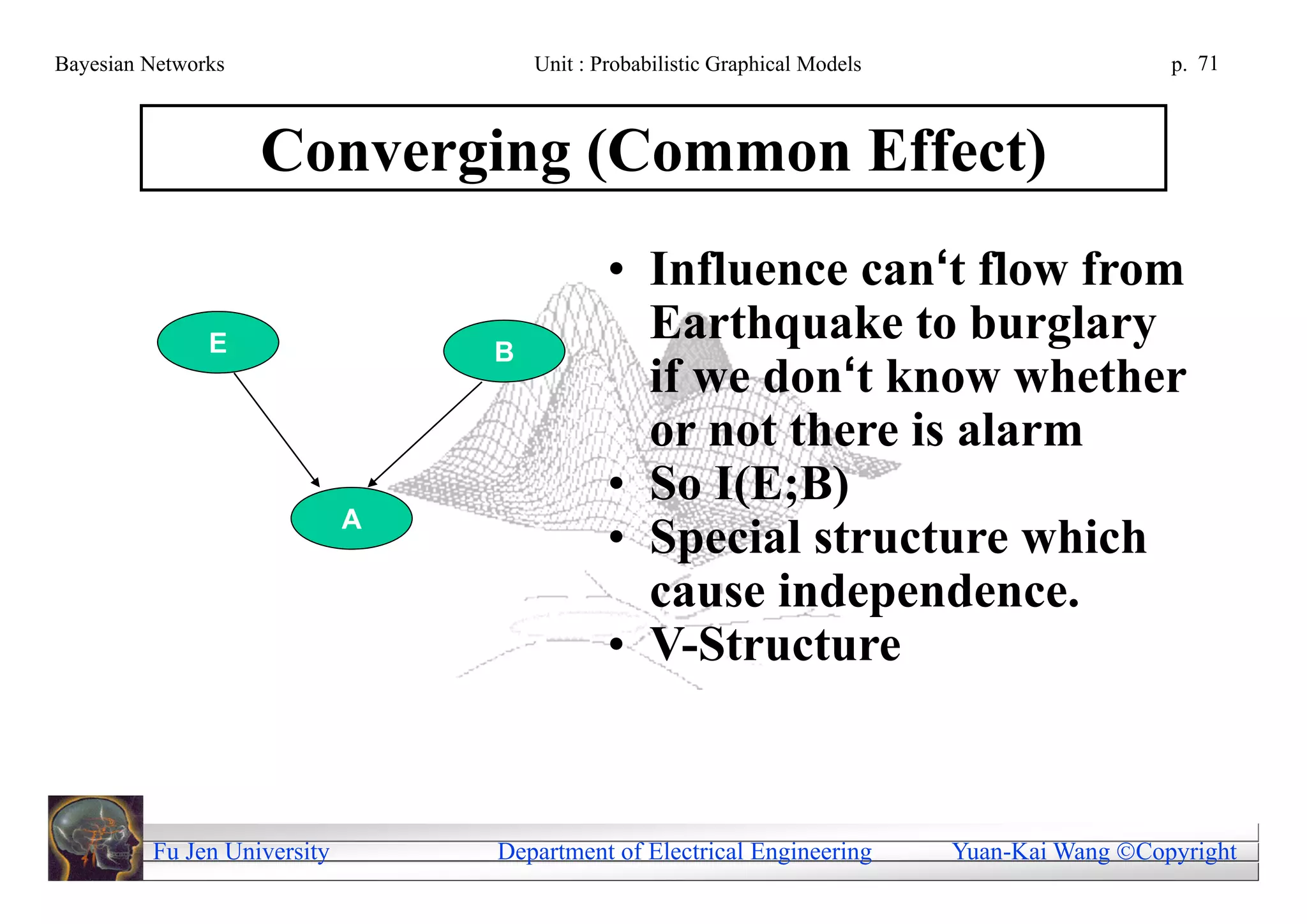 Bayesian Networks Unit : Probabilistic Graphical Models p. 71

Converging (Common Effect)

E

B

A

• Influence can‘t flow from Earthquake to burglary if we don‘t know whether or not there is alarm
• So I(E;B)
• Special structure which cause independence.
• V-Structure

Fu Jen University Department of Electrical Engineering Yuan-Kai Wang ©Copyright